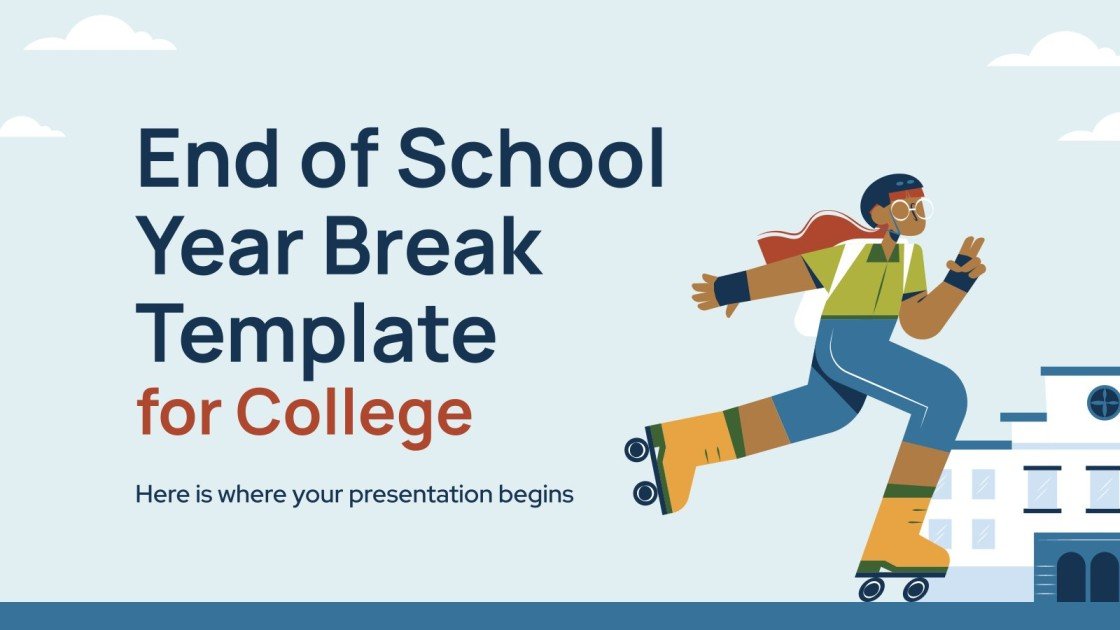 End of School Year Break Template for College

Here is where your presentation begins